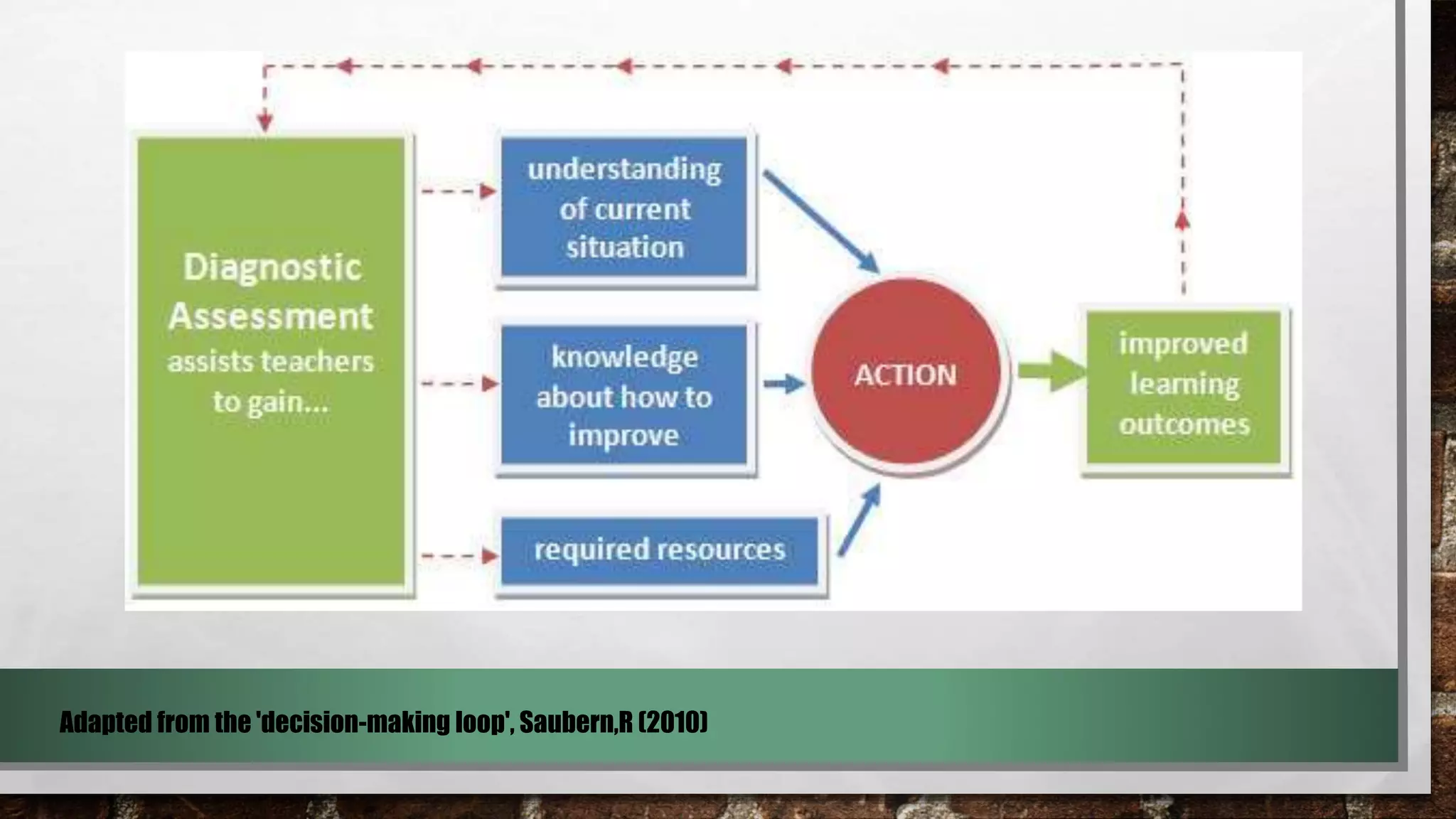 Diagnostic Assessment assists teachers to gain...

understanding of current situation

knowledge about how to improve

required resources

ACTION

improved learning outcomes

Adapted from the 'decision-making loop', Saubern,R (2010)